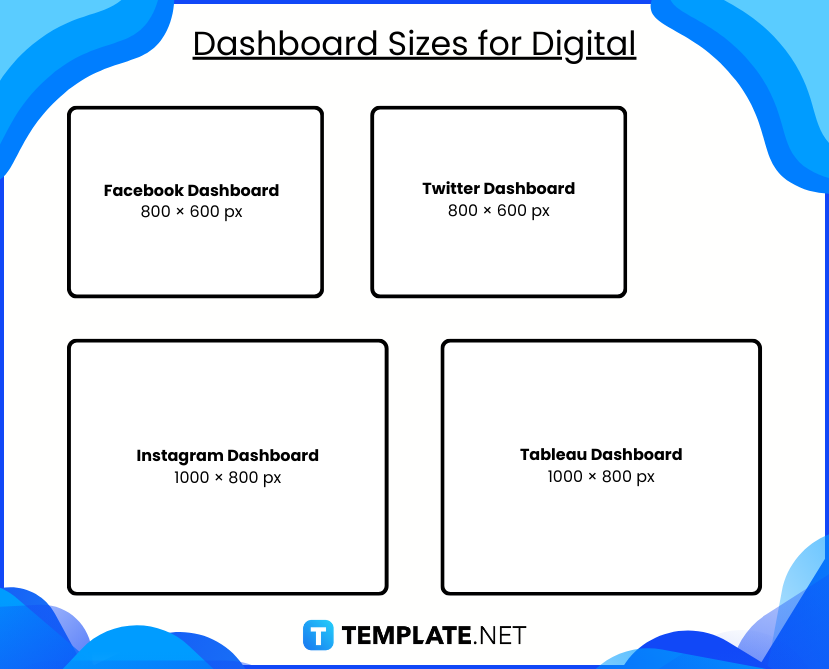 Dashboard Sizes for Digital

Facebook Dashboard
800 × 600 px

Twitter Dashboard
800 × 600 px

Instagram Dashboard
1000 × 800 px

Tableau Dashboard
1000 × 800 px

TEMPLATE.NET